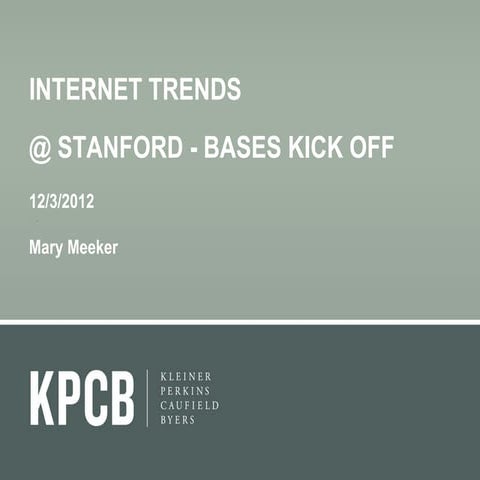 INTERNET TRENDS

@ STANFORD - BASES KICK OFF

12/3/2012

Mary Meeker

KPCB

KLEINER
PERKINS
CAUFIELD
BYERS